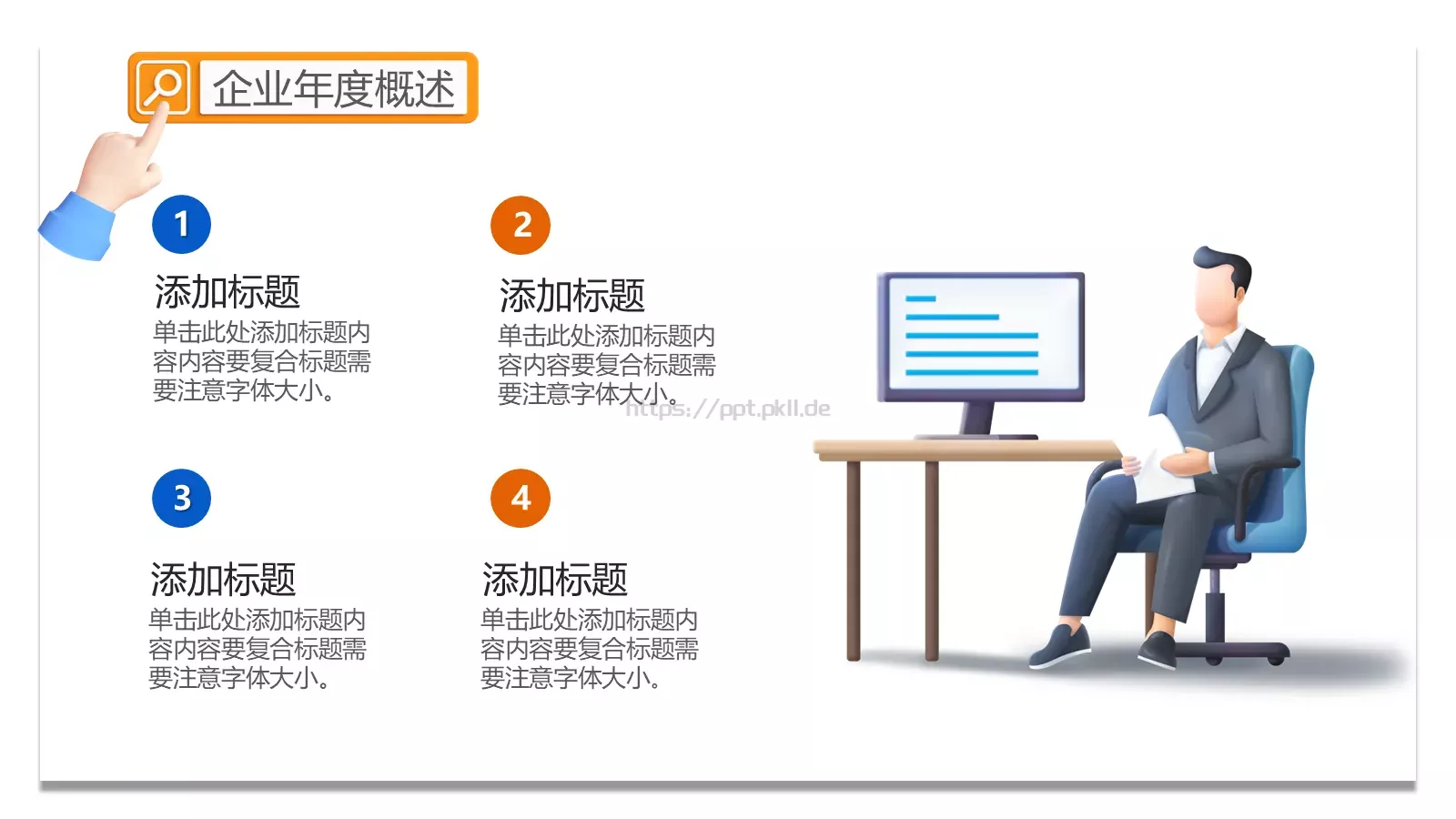 企业年度概述

1

添加标题

单击此处添加标题内容内容要复合标题需要注意字体大小。

2

添加标题

单击此处添加标题内容内容要复合标题需要注意字体大小。

https://ppt.pkll.de

3

添加标题

单击此处添加标题内容内容要复合标题需要注意字体大小。

4

添加标题

单击此处添加标题内容内容要复合标题需要注意字体大小。